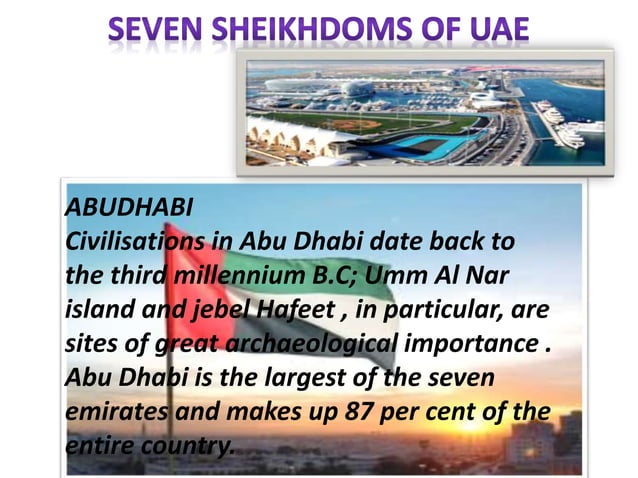 SEVEN SHEIKHDOMS OF UAE

ABUDHABI
Civilisations in Abu Dhabi date back to the third millennium B.C; Umm Al Nar island and jebel Hafeet , in particular, are sites of great archaeological importance . Abu Dhabi is the largest of the seven emirates and makes up 87 per cent of the entire country.